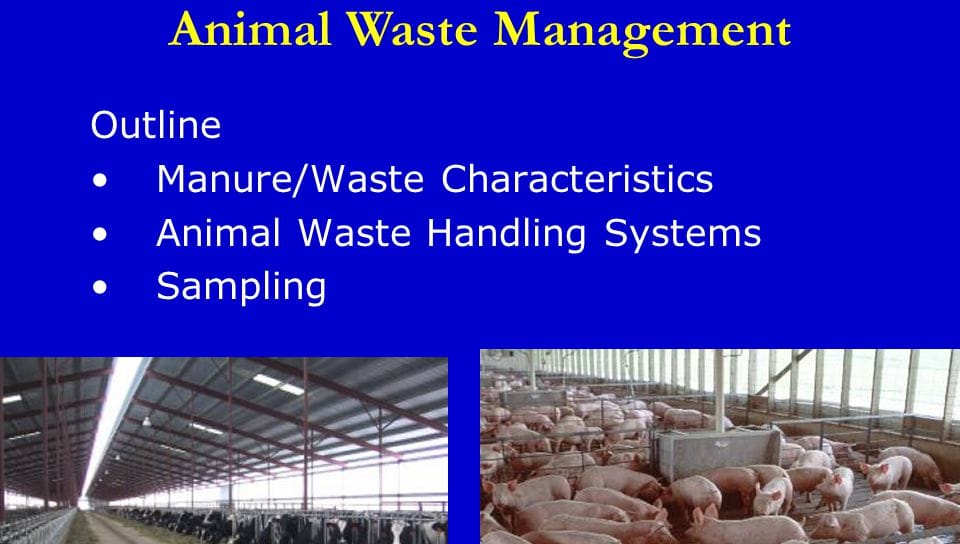 Animal Waste Management

Outline

• Manure/Waste Characteristics
• Animal Waste Handling Systems
• Sampling